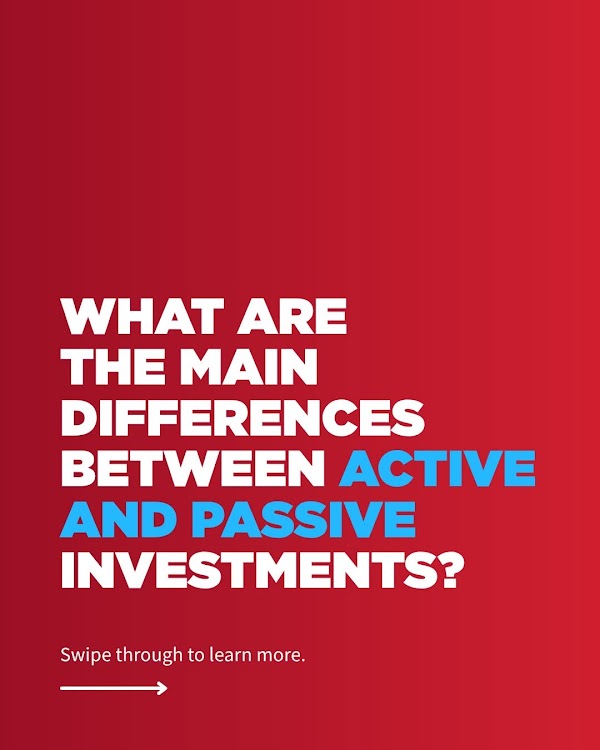 WHAT ARE THE MAIN DIFFERENCES BETWEEN ACTIVE AND PASSIVE INVESTMENTS?

Swipe through to learn more.